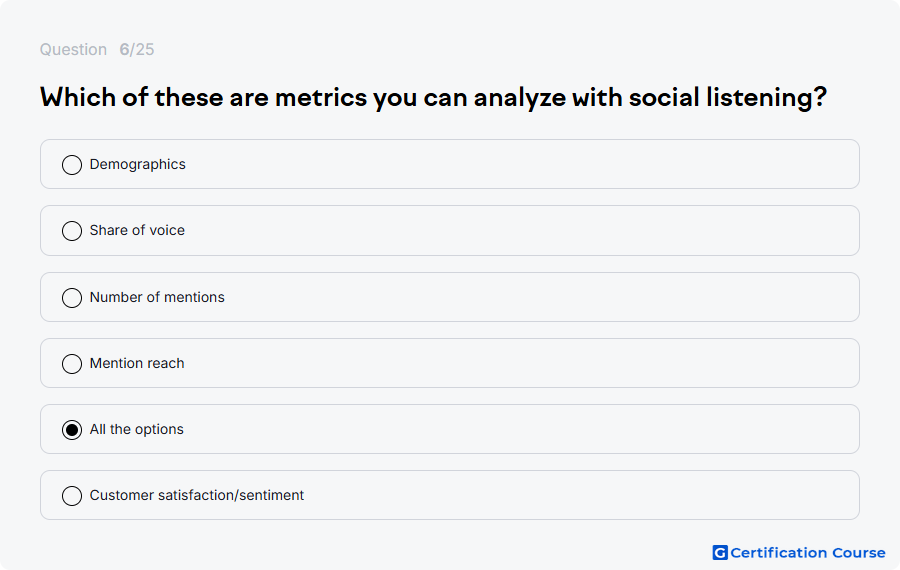 Question 6/25

Which of these are metrics you can analyze with social listening?

Demographics

Share of voice

Number of mentions

Mention reach

All the options

Customer satisfaction/sentiment

G Certification Course